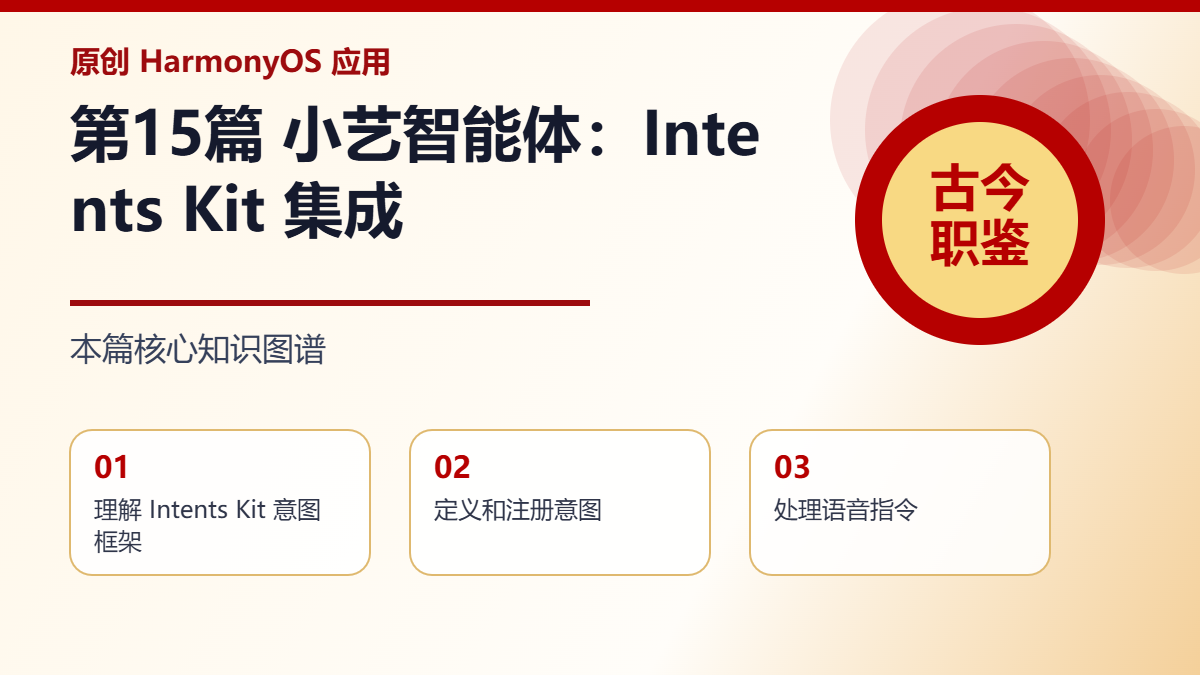 原创 HarmonyOS 应用

第15篇 小艺智能体：Intents Kit 集成

古今职鉴

本篇核心知识图谱

01
理解 Intents Kit 意图框架

02
定义和注册意图

03
处理语音指令